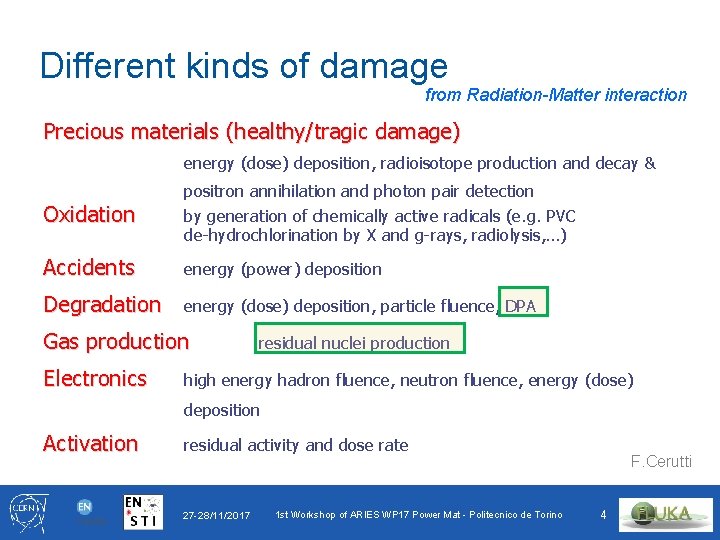 Different kinds of damage

from Radiation-Matter interaction

Precious materials (healthy/tragic damage)

energy (dose) deposition, radioisotope production and decay & positron annihilation and photon pair detection

Oxidation by generation of chemically active radicals (e.g. PVC de-hydrochlorination by X and g-rays, radiolysis,...)

Accidents energy (power) deposition

Degradation energy (dose) deposition, particle fluence, DPA

Gas production residual nuclei production

Electronics high energy hadron fluence, neutron fluence, energy (dose) deposition

Activation residual activity and dose rate

F.Cerutti

CERN EN EN STI 27-28/11/2017 1st Workshop of ARIES WP17 Power Mat - Politecnico de Torino 4 FLUKA